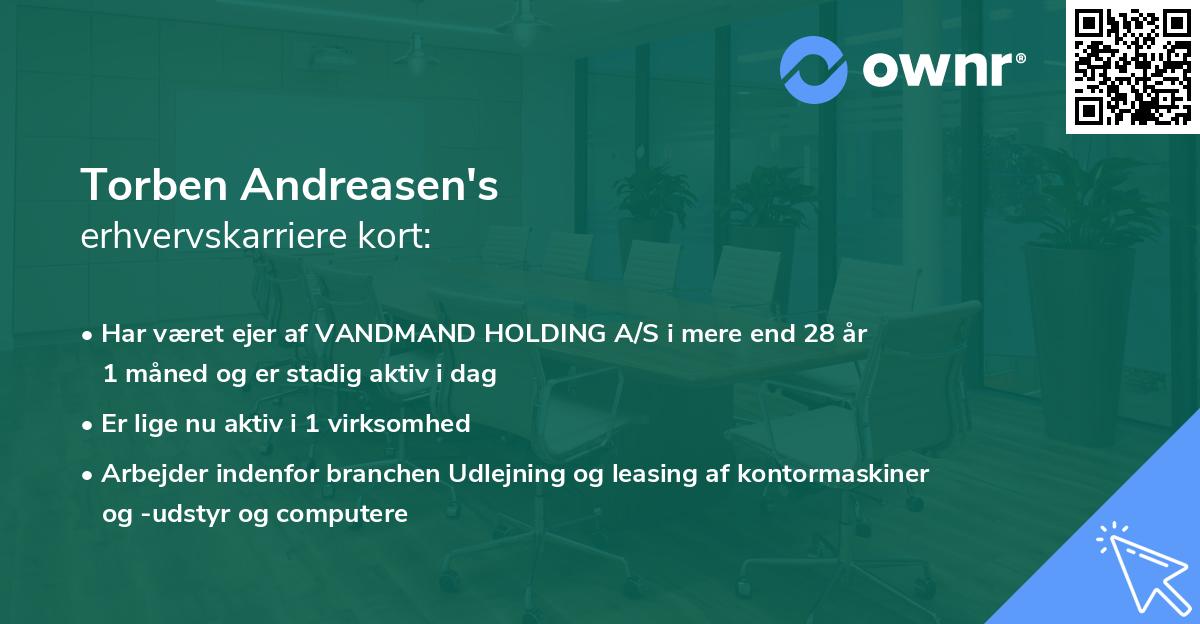 ownr®

Torben Andreasen's
erhvervskarriere kort:

• Har været ejer af VANDMAND HOLDING A/S i mere end 28 år 1 måned og er stadig aktiv i dag

• Er lige nu aktiv i 1 virksomhed

• Arbejder indenfor branchen Udlejning og leasing af kontormaskiner og -udstyr og computere